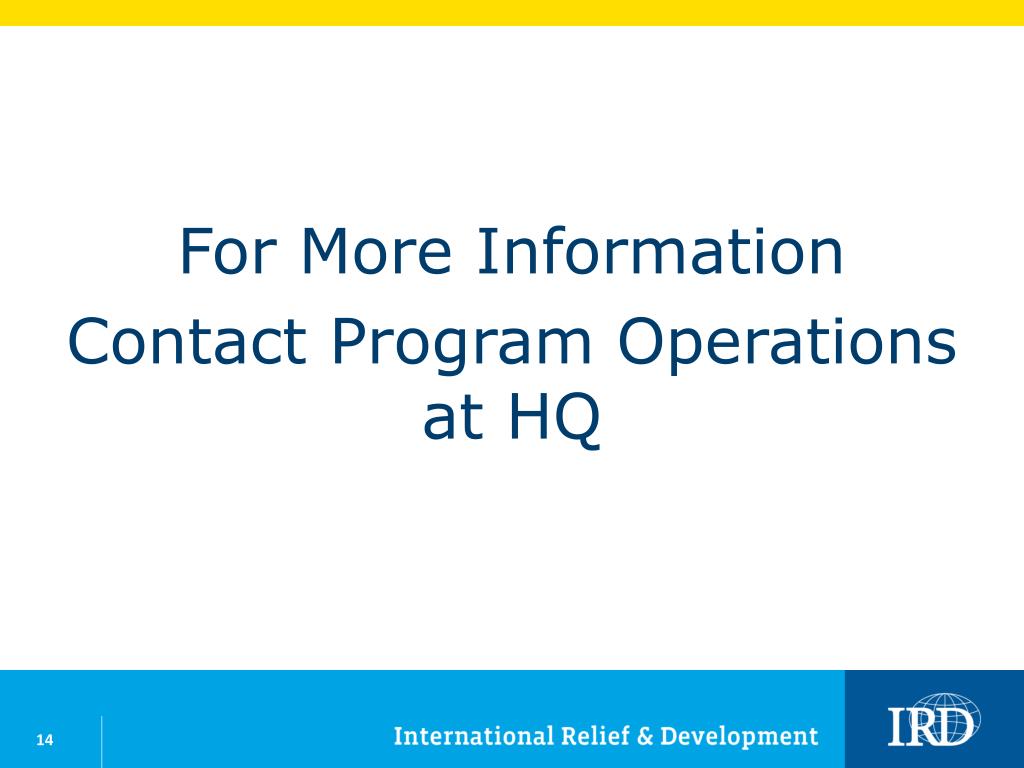 For More Information
Contact Program Operations at HQ

14

International Relief & Development

IRD